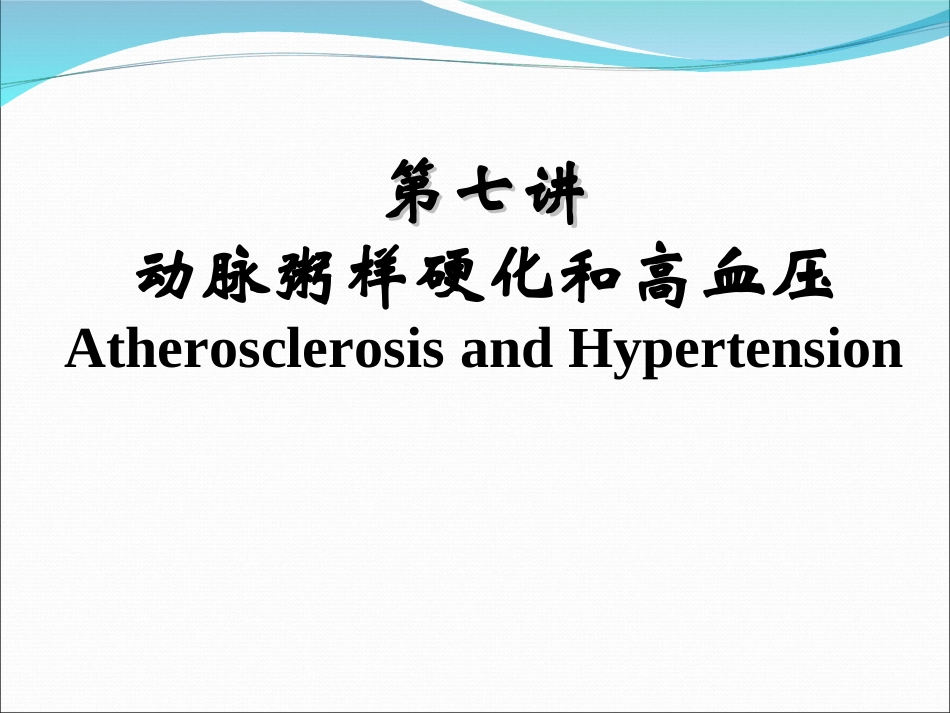 第七讲
动脉粥样硬化和高血压
Atherosclerosis and Hypertension